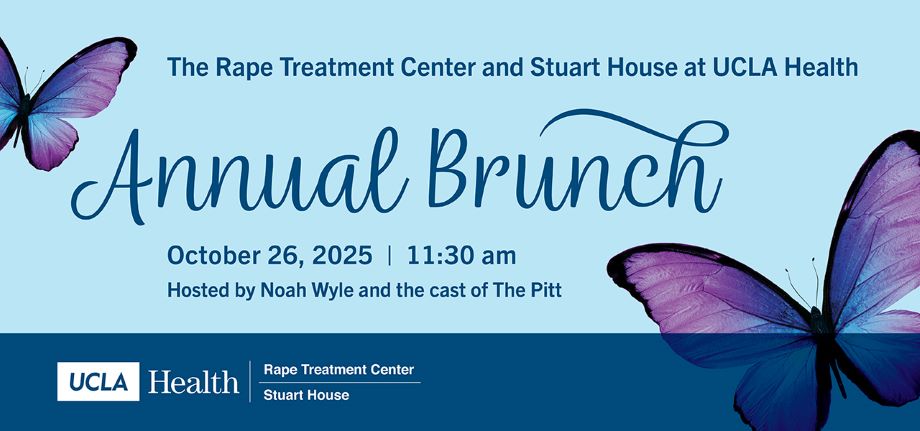 The Rape Treatment Center and Stuart House at UCLA Health

Annual Brunch

October 26, 2025 | 11:30 am

Hosted by Noah Wyle and the cast of The Pitt

UCLA Health

Rape Treatment Center

Stuart House